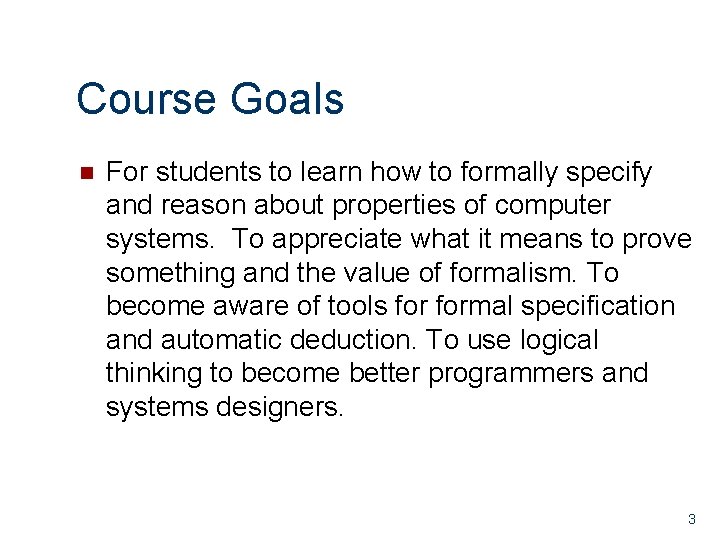 Course Goals

For students to learn how to formally specify and reason about properties of computer systems.  To appreciate what it means to prove something and the value of formalism. To become aware of tools for formal specification and automatic deduction. To use logical thinking to become better programmers and systems designers.

3